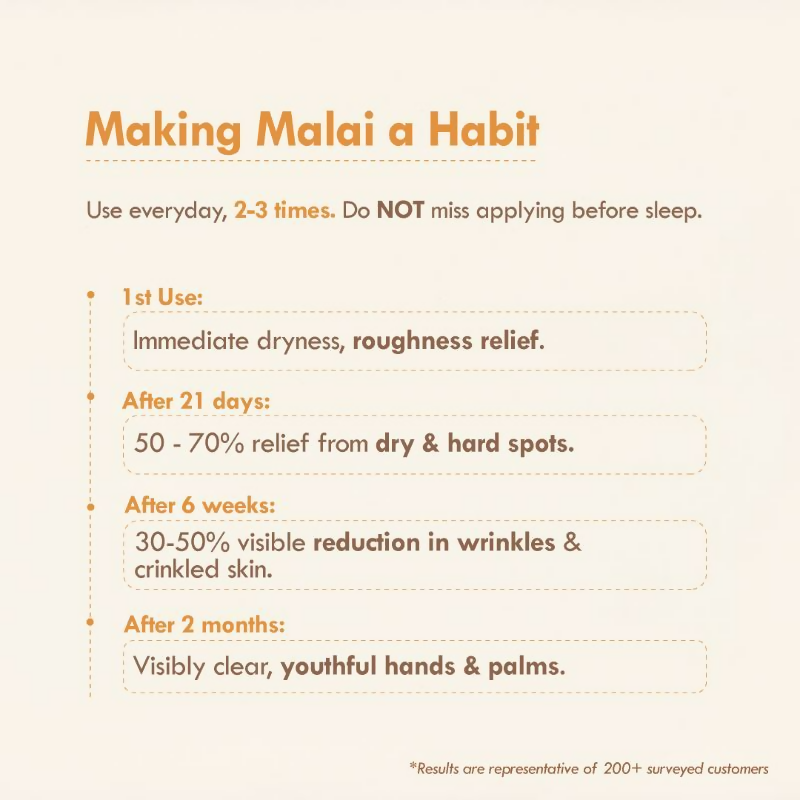 Making Malai a Habit

Use everyday, 2-3 times. Do NOT miss applying before sleep.

1st Use:

Immediate dryness, roughness relief.

After 21 days:

50 - 70% relief from dry & hard spots.

After 6 weeks:

30-50% visible reduction in wrinkles & crinkled skin.

After 2 months:

Visibly clear, youthful hands & palms.

*Results are representative of 200+ surveyed customers